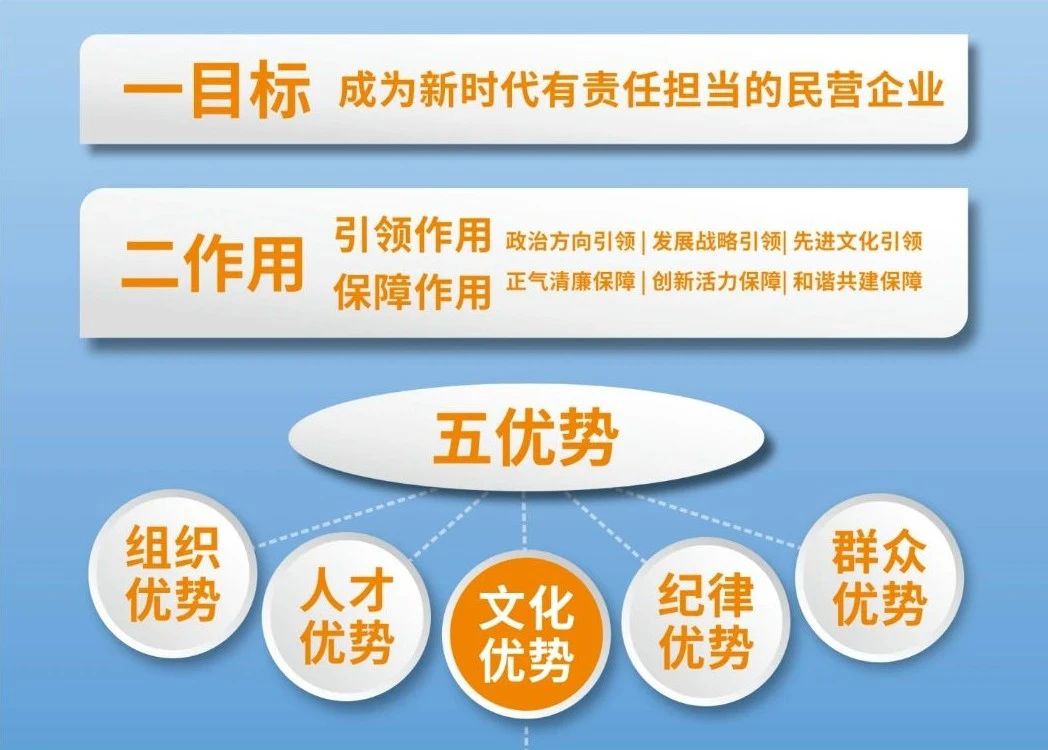 一目标 成为新时代有责任担当的民营企业

二作用
引领作用 政治方向引领 | 发展战略引领 | 先进文化引领
保障作用 正气清廉保障 | 创新活力保障 | 和谐共建保障

五优势

组织优势

人才优势

文化优势

纪律优势

群众优势